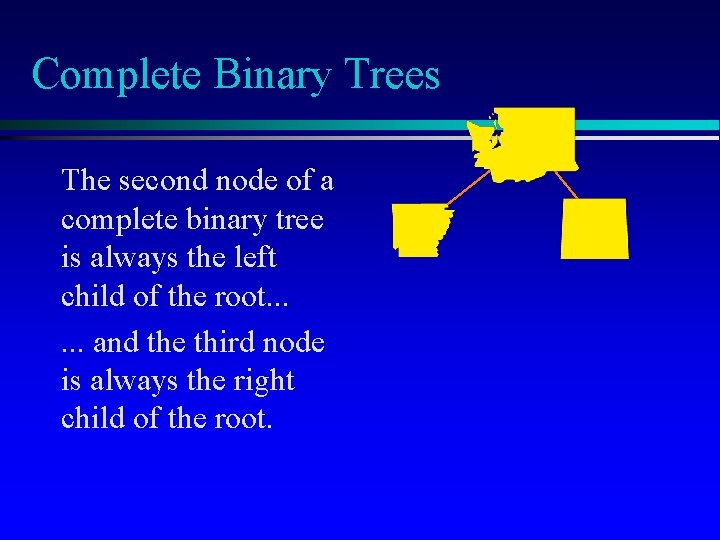 Complete Binary Trees

The second node of a complete binary tree is always the left child of the root...

... and the third node is always the right child of the root.